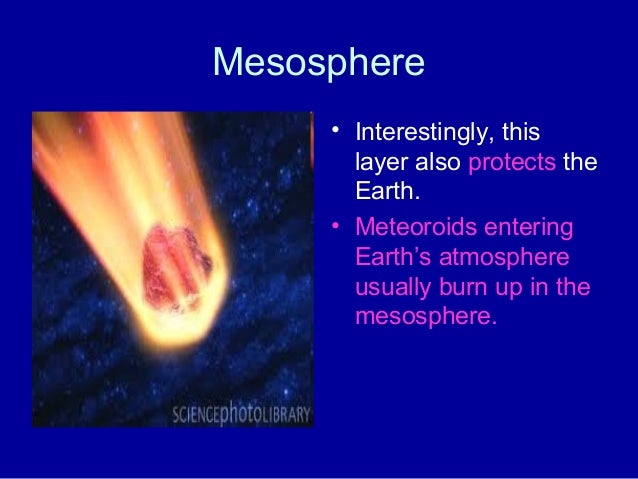 Mesosphere

SCIENCEphotoLIBRARY

• Interestingly, this layer also protects the Earth.

• Meteoroids entering Earth's atmosphere usually burn up in the mesosphere.